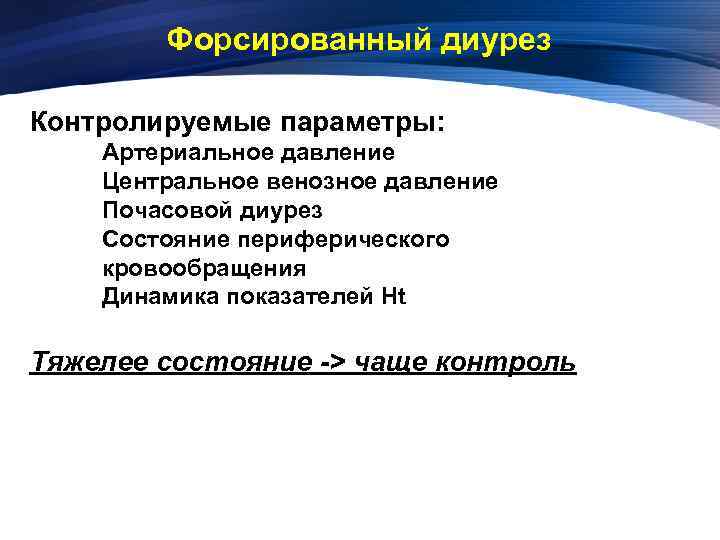 Форсированный диурез

Контролируемые параметры:
Артериальное давление
Центральное венозное давление
Почасовой диурез
Состояние периферического кровообращения
Динамика показателей Ht

Тяжелее состояние -> чаще контроль